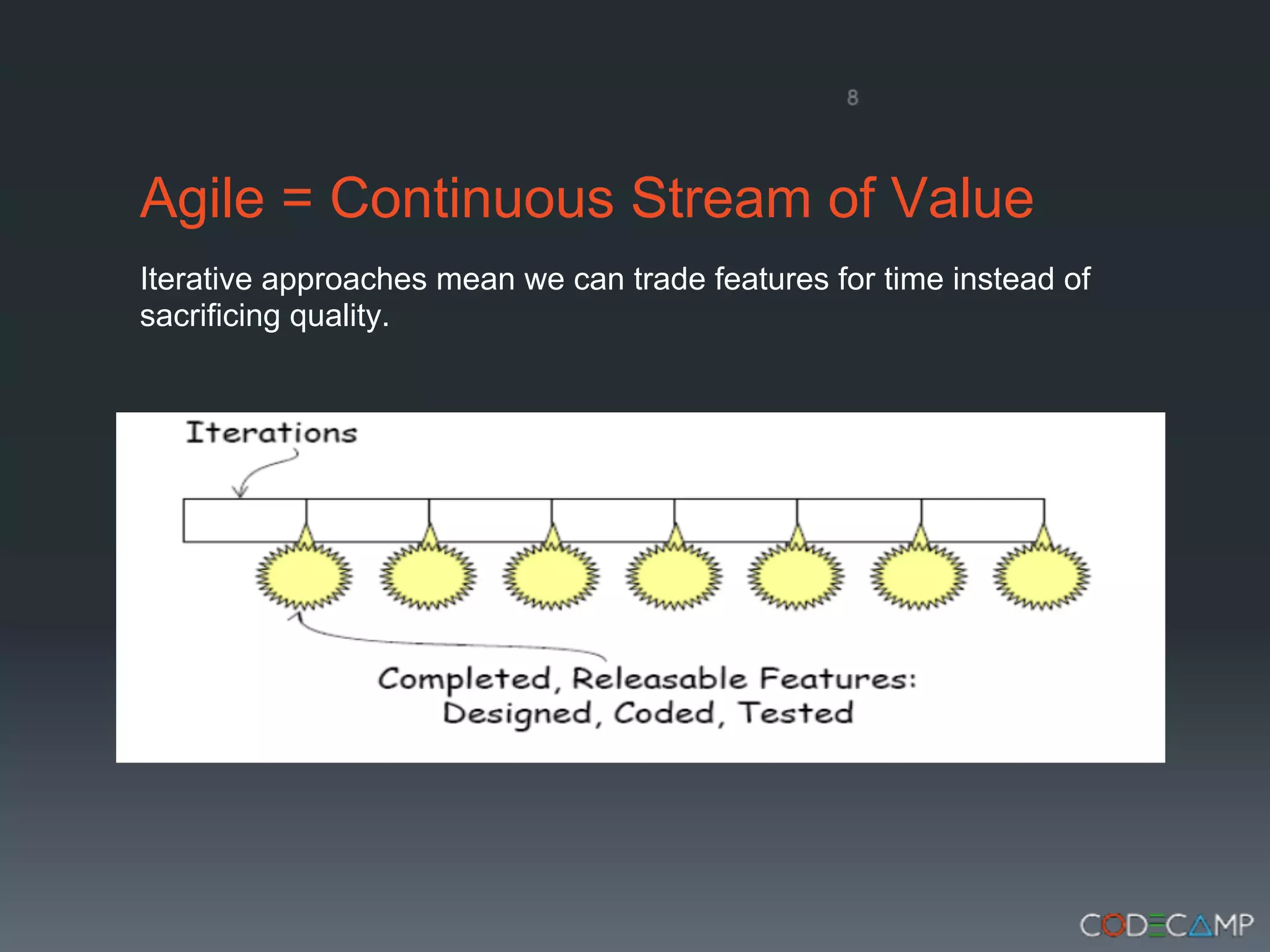 8

Agile = Continuous Stream of Value

Iterative approaches mean we can trade features for time instead of sacrificing quality.

Iterations

Completed, Releasable Features:
Designed, Coded, Tested

CODECAMP